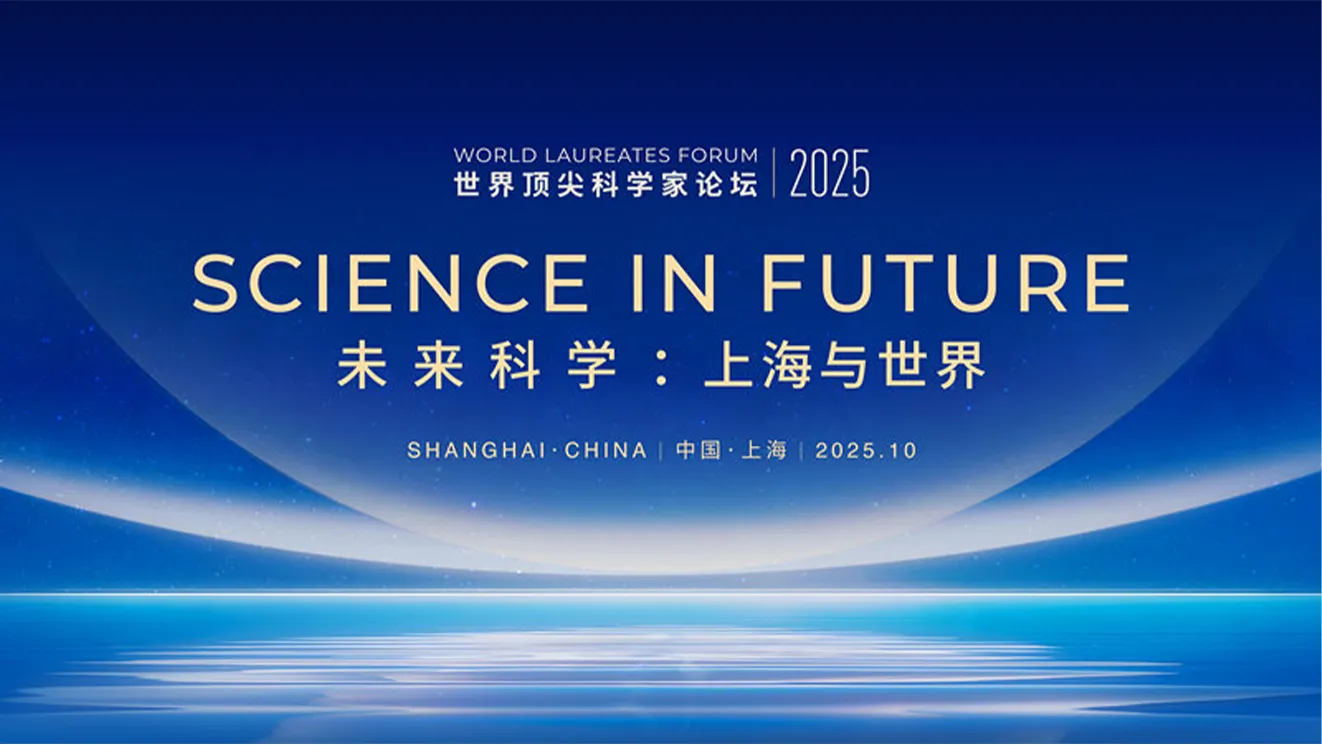 WORLD LAUREATES FORUM
世界顶尖科学家论坛 | 2025

SCIENCE IN FUTURE
未来科学：上海与世界

SHANGHAI·CHINA | 中国·上海 | 2025.10